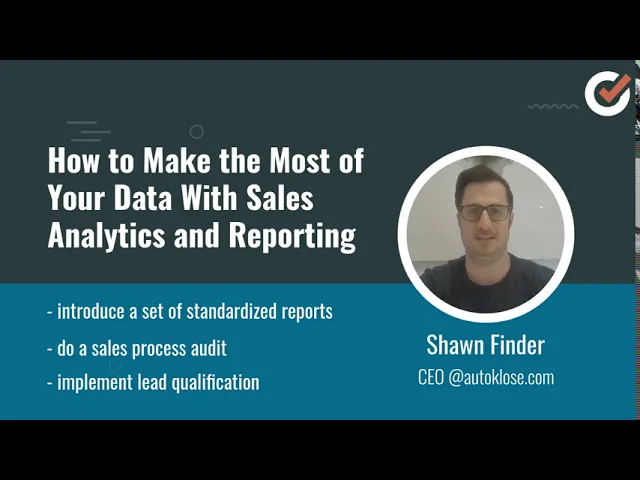 How to Make the Most of Your Data With Sales Analytics and Reporting

- introduce a set of standardized reports

- do a sales process audit

- implement lead qualification

Shawn Finder

CEO @autoklose.com